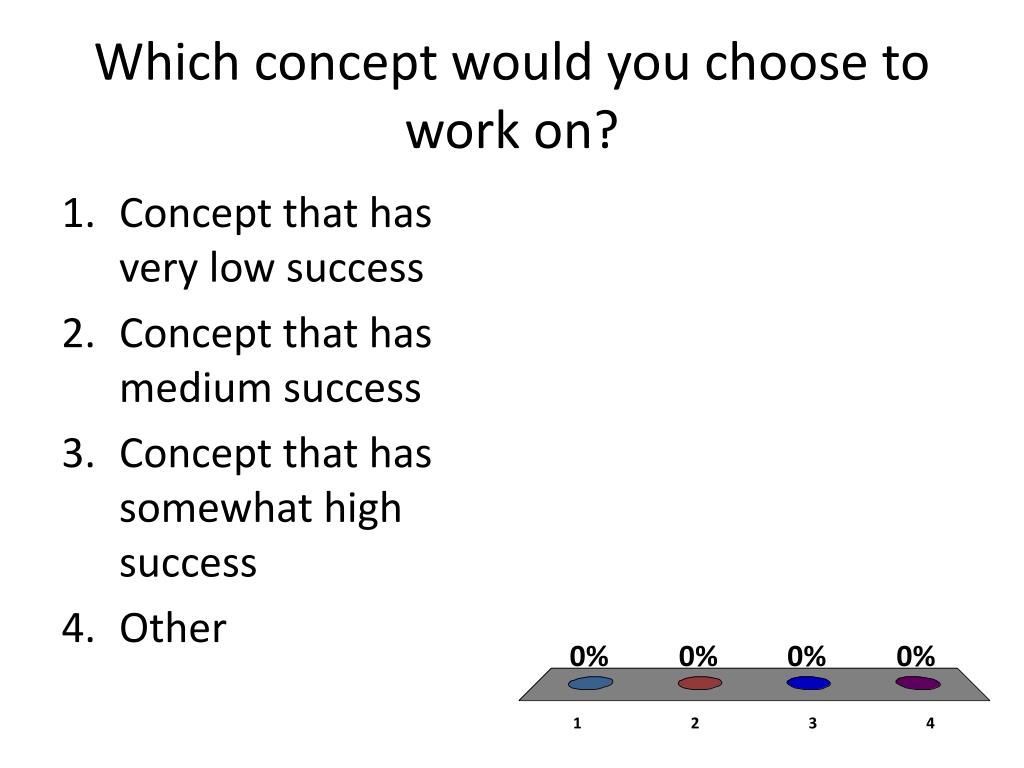 Which concept would you choose to work on?

1. Concept that has very low success
2. Concept that has medium success
3. Concept that has somewhat high success
4. Other

0% 0% 0% 0%

1 2 3 4